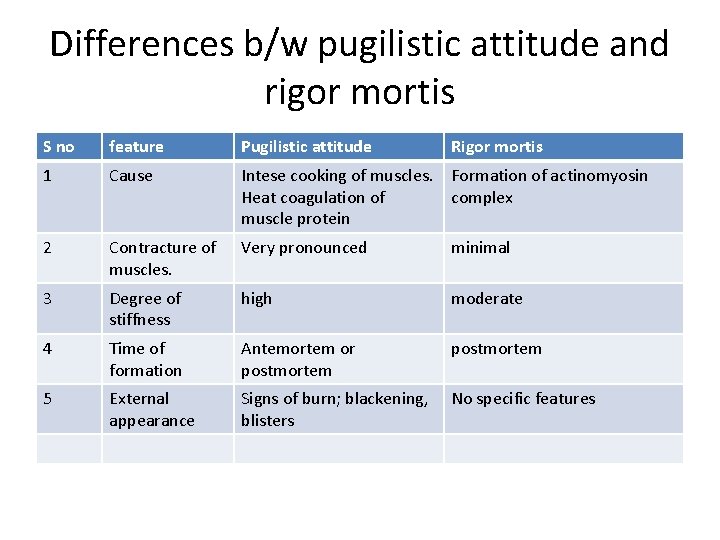 Differences b/w pugilistic attitude and rigor mortis

| S no | feature | Pugilistic attitude | Rigor mortis |
|---|---|---|---|
| 1 | Cause | Intese cooking of muscles. Heat coagulation of muscle protein | Formation of actinomyosin complex |
| 2 | Contracture of muscles. | Very pronounced | minimal |
| 3 | Degree of stiffness | high | moderate |
| 4 | Time of formation | Antemortem or postmortem | postmortem |
| 5 | External appearance | Signs of burn; blackening, blisters | No specific features |
| | | | |